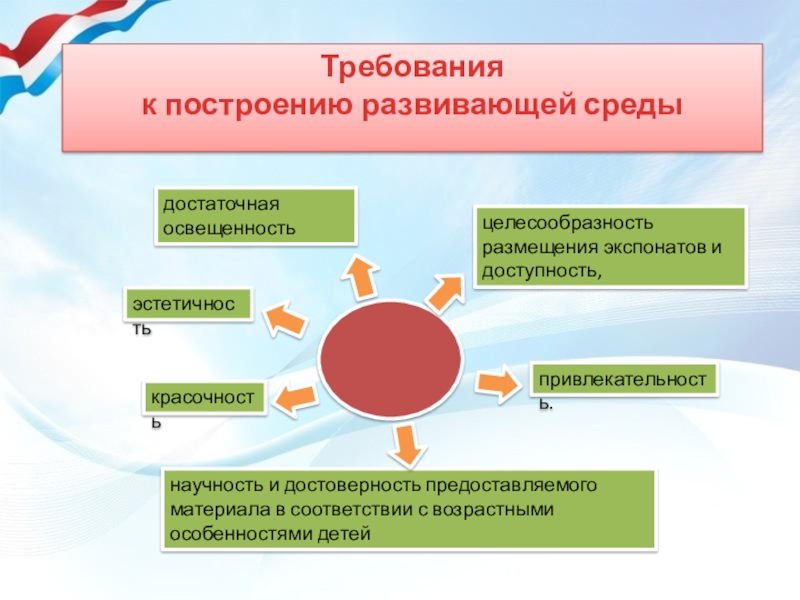 Требования
к построению развивающей среды

достаточная освещенность

целесообразность размещения экспонатов и доступность,

эстетичность

привлекательность.

красочность

научность и достоверность предоставляемого материала в соответствии с возрастными особенностями детей